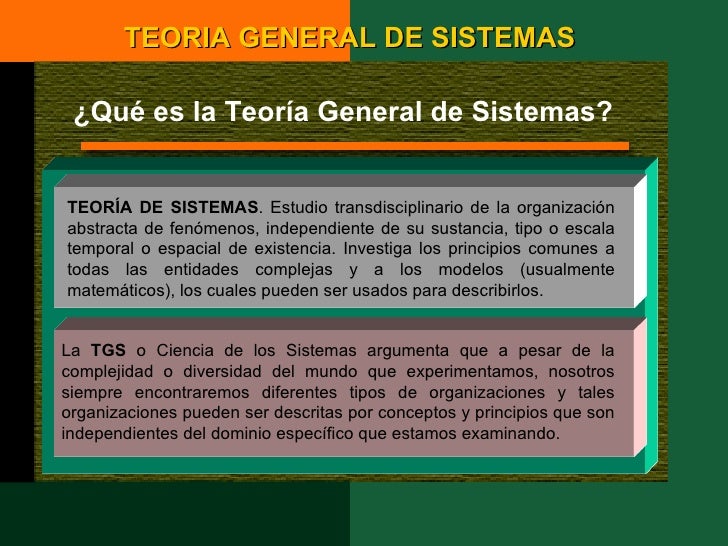 TEORIA GENERAL DE SISTEMAS

¿Qué es la Teoría General de Sistemas?

TEORÍA DE SISTEMAS. Estudio transdisciplinario de la organización abstracta de fenómenos, independiente de su sustancia, tipo o escala temporal o espacial de existencia. Investiga los principios comunes a todas las entidades complejas y a los modelos (usualmente matemáticos), los cuales pueden ser usados para describirlos.

La TGS o Ciencia de los Sistemas argumenta que a pesar de la complejidad o diversidad del mundo que experimentamos, nosotros siempre encontraremos diferentes tipos de organizaciones y tales organizaciones pueden ser descritas por conceptos y principios que son independientes del dominio específico que estamos examinando.